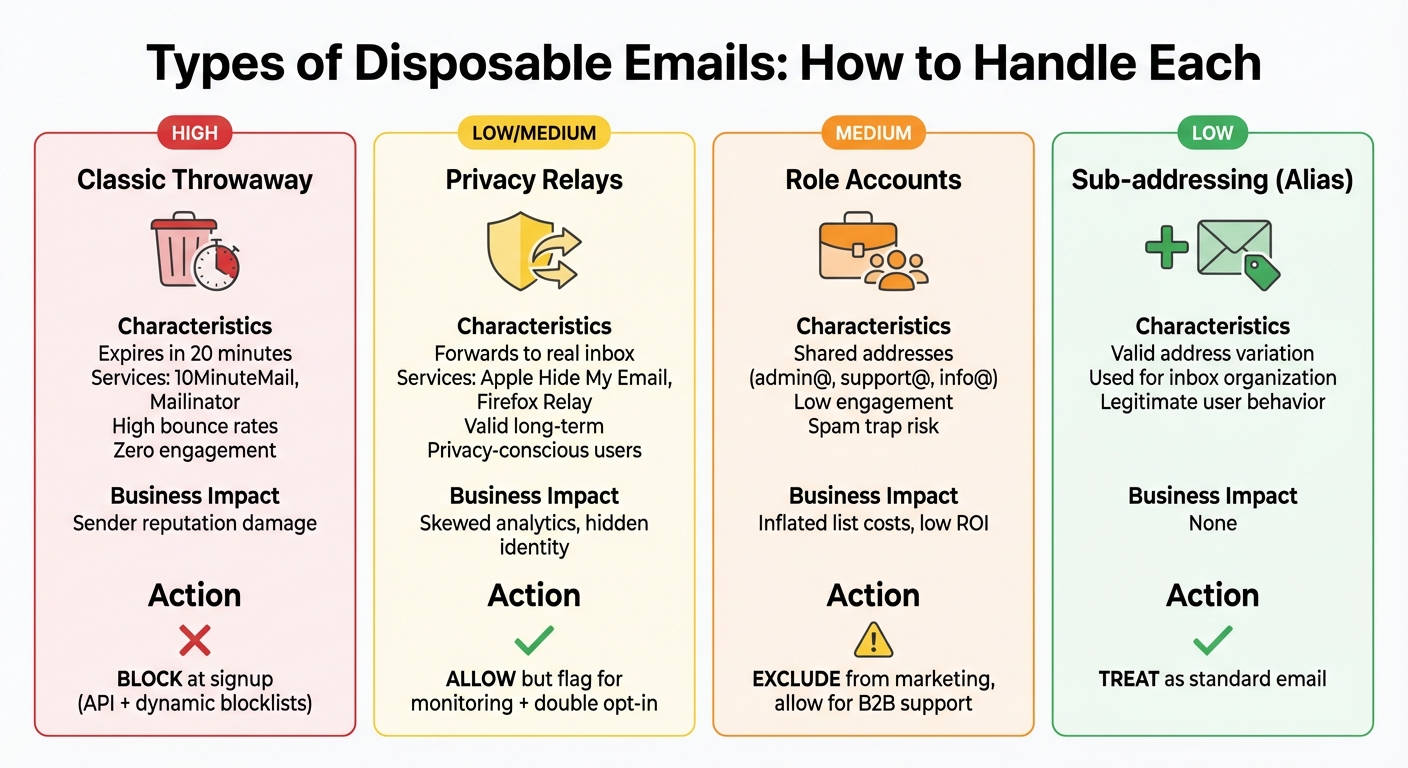 Types of Disposable Emails: How to Handle Each

HIGH

Classic Throwaway

Characteristics
Expires in 20 minutes
Services: 10MinuteMail, Mailinator
High bounce rates
Zero engagement

Business Impact
Sender reputation damage

Action

BLOCK at signup (API + dynamic blocklists)

LOW/MEDIUM

Privacy Relays

Characteristics
Forwards to real inbox
Services: Apple Hide My Email, Firefox Relay
Valid long-term
Privacy-conscious users

Business Impact
Skewed analytics, hidden identity

Action

ALLOW but flag for monitoring + double opt-in

MEDIUM

Role Accounts

Characteristics
Shared addresses (admin@, support@, info@)
Low engagement
Spam trap risk

Business Impact
Inflated list costs, low ROI

Action

EXCLUDE from marketing, allow for B2B support

LOW

Sub-addressing (Alias)

Characteristics
Valid address variation
Used for inbox organization
Legitimate user behavior

Business Impact
None

Action

TREAT as standard email